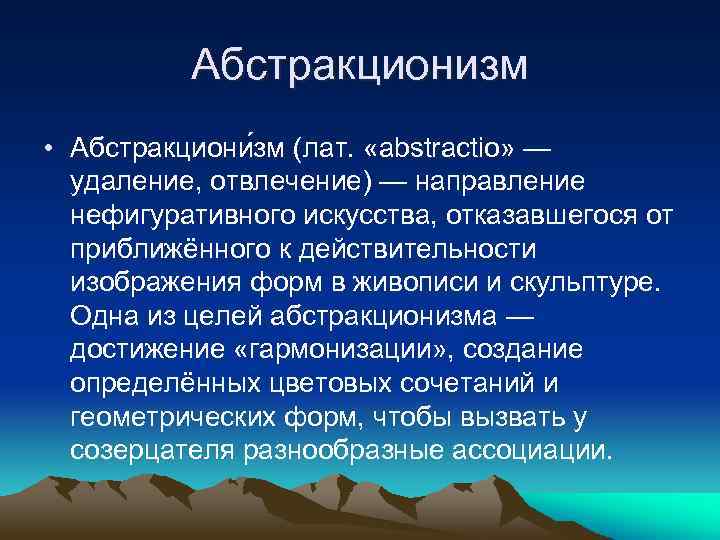 Абстракционизм

• Абстракциони́зм (лат. «abstractio» — удаление, отвлечение) — направление нефигуративного искусства, отказавшегося от приближённого к действительности изображения форм в живописи и скульптуре. Одна из целей абстракционизма — достижение «гармонизации», создание определённых цветовых сочетаний и геометрических форм, чтобы вызвать у созерцателя разнообразные ассоциации.